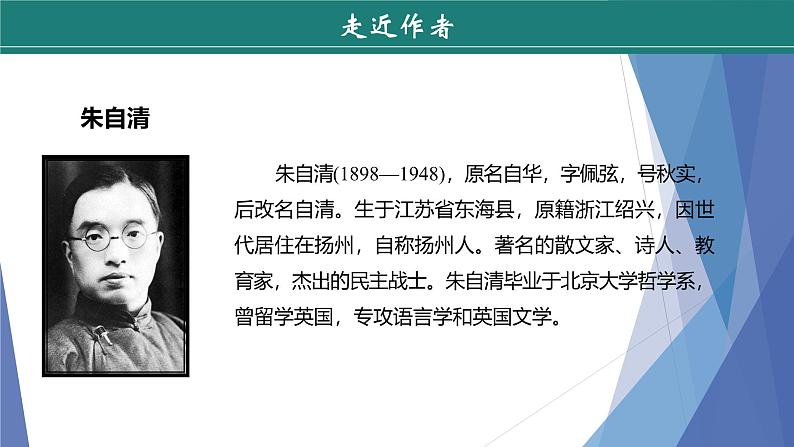 走近作者

朱自清

朱自清(1898—1948)，原名自华，字佩弦，号秋实，后改名自清。生于江苏省东海县，原籍浙江绍兴，因世代居住在扬州，自称扬州人。著名的散文家、诗人、教育家，杰出的民主战士。朱自清毕业于北京大学哲学系，曾留学英国，专攻语言学和英国文学。